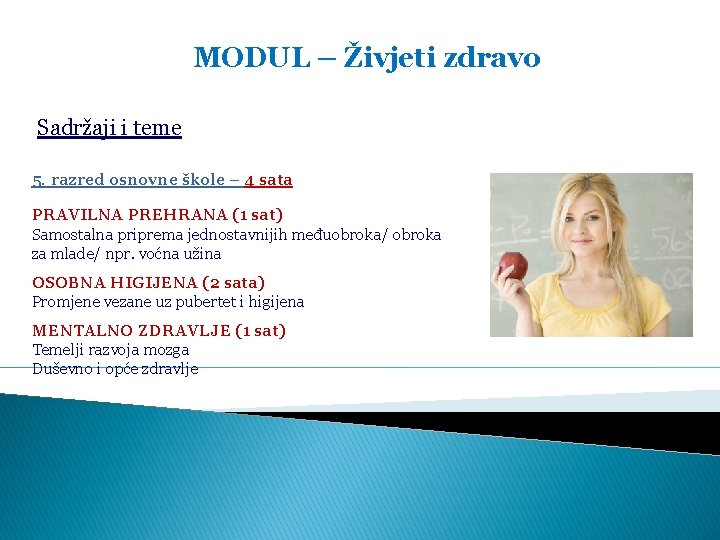 MODUL – Živjeti zdravo

Sadržaji i teme

5. razred osnovne škole – 4 sata

PRAVILNA PREHRANA (1 sat)
Samostalna priprema jednostavnijih međuobroka/ obroka za mlade/ npr. voćna užina

OSOBNA HIGIJENA (2 sata)
Promjene vezane uz pubertet i higijena

MENTALNO ZDRAVLJE (1 sat)
Temelji razvoja mozga
Duševno i opće zdravlje